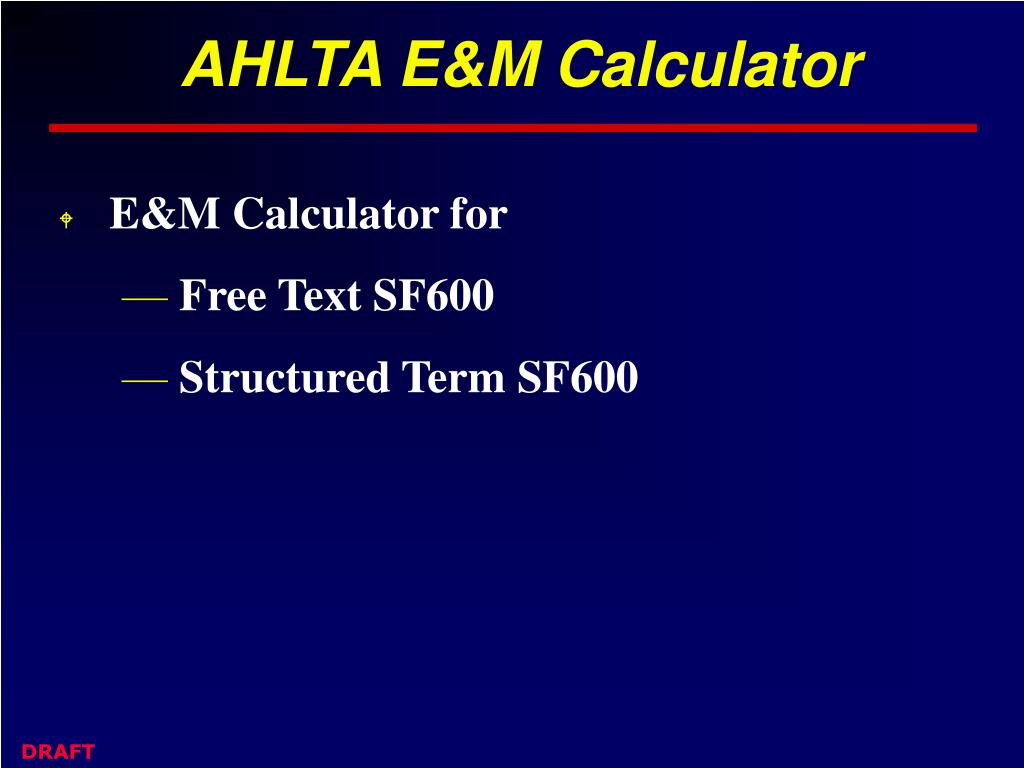 AHLTA E&M Calculator

E&M Calculator for

— Free Text SF600

— Structured Term SF600

DRAFT